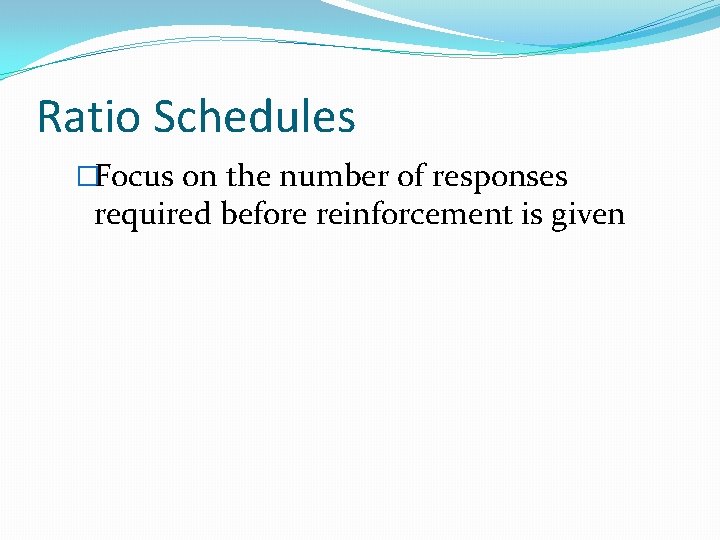 Ratio Schedules

□Focus on the number of responses required before reinforcement is given